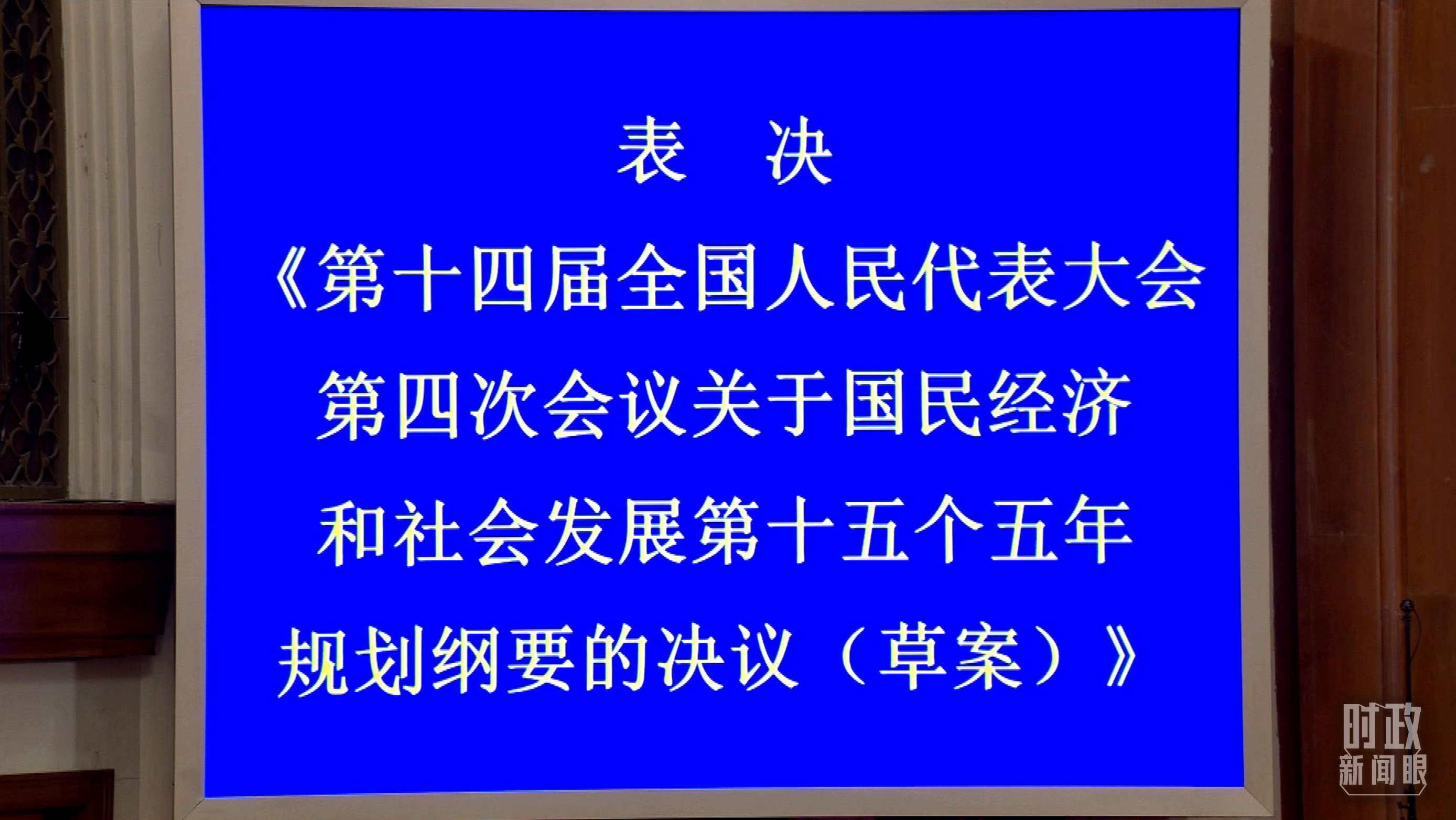 表　决

《第十四届全国人民代表大会第四次会议关于国民经济和社会发展第十五个五年规划纲要的决议（草案）》

时政
新闻眼